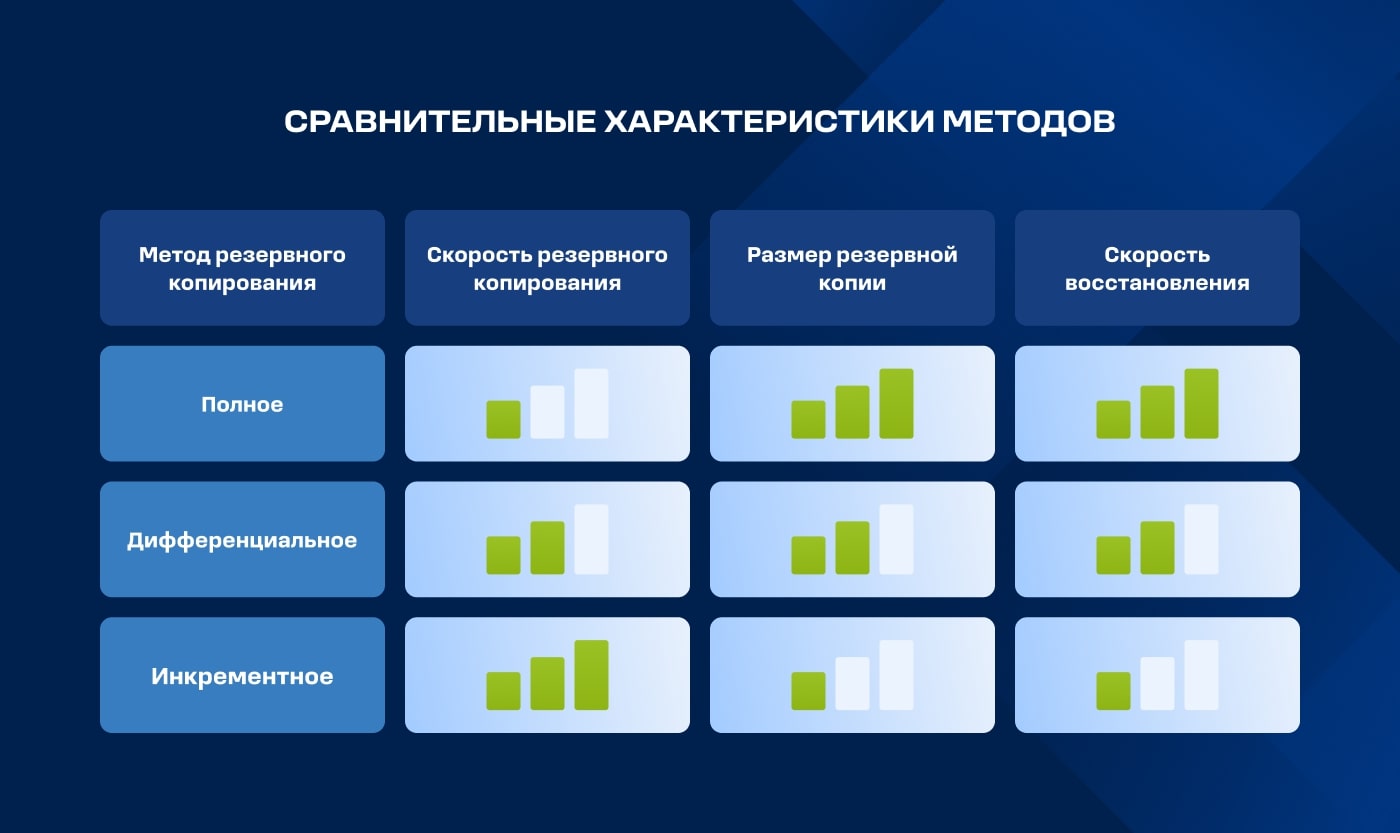 СРАВНИТЕЛЬНЫЕ ХАРАКТЕРИСТИКИ МЕТОДОВ

| Метод резервного копирования | Скорость резервного копирования | Размер резервной копии | Скорость восстановления |
|---|---|---|---|
| Полное | | | |
| Дифференциальное | | | |
| Инкрементное | | | |